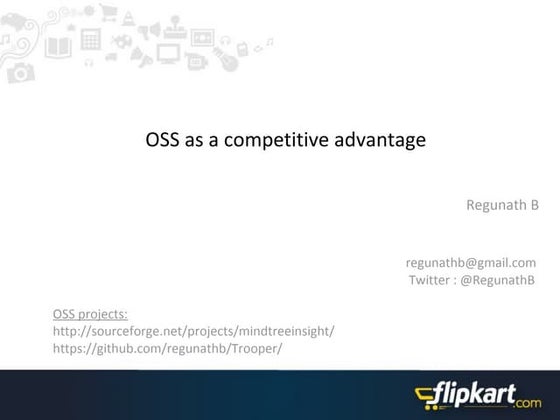 OSS as a competitive advantage

Regunath B

regunathb@gmail.com
Twitter : @RegunathB

OSS projects:
http://sourceforge.net/projects/mindtreeinsight/
https://github.com/regunathb/Trooper/

flipkart.com